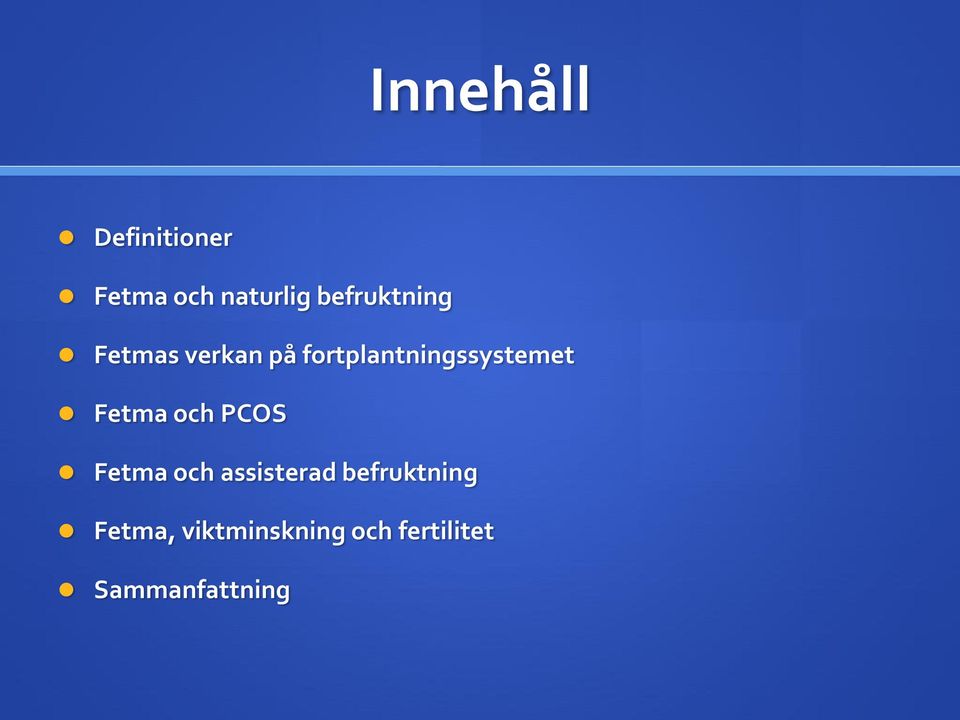 Innehåll

- Definitioner
- Fetma och naturlig befruktning
- Fetmas verkan på fortplantningssystemet
- Fetma och PCOS
- Fetma och assisterad befruktning
- Fetma, viktminskning och fertilitet
- Sammanfattning